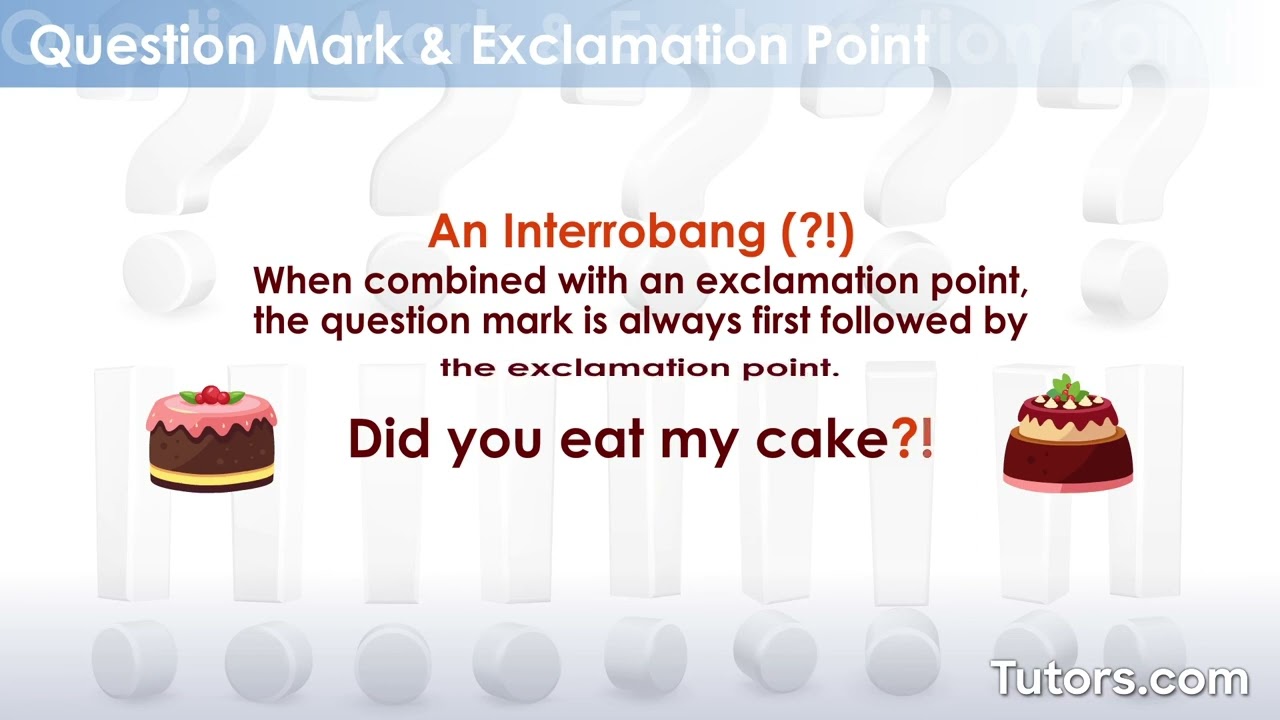 Question Mark & Exclamation Point

An Interrobang (?!)
When combined with an exclamation point, the question mark is always first followed by the exclamation point.

Did you eat my cake?!

Tutors.com